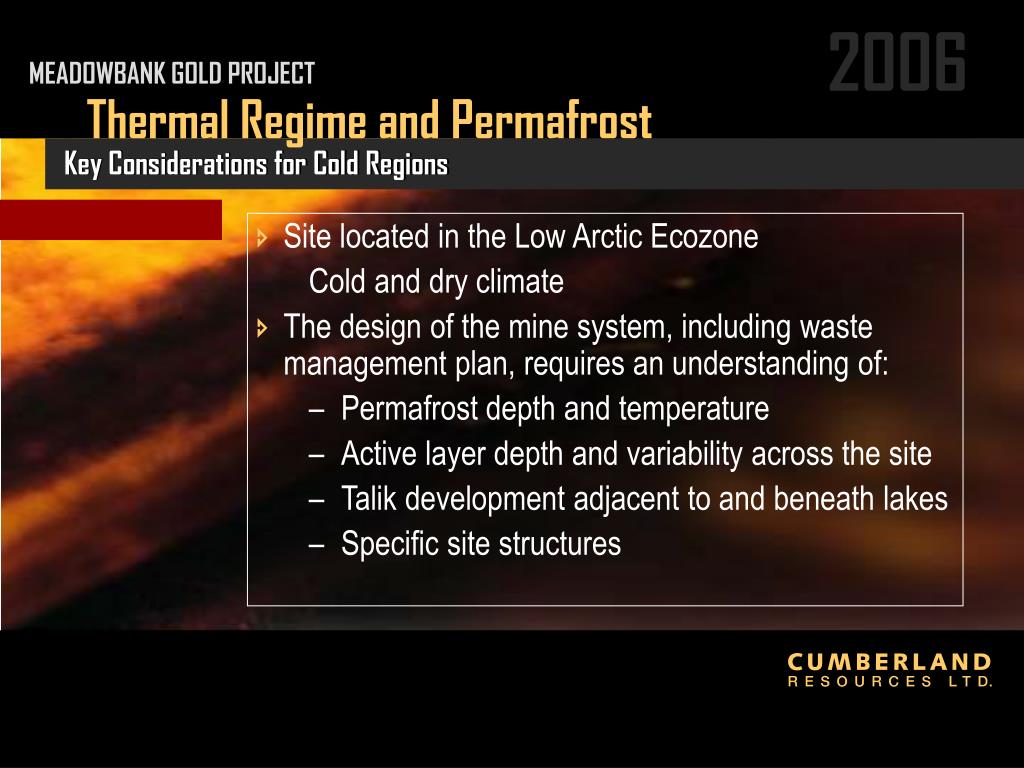 MEADOWBANK GOLD PROJECT

2006

Thermal Regime and Permafrost

Key Considerations for Cold Regions

Site located in the Low Arctic Ecozone

Cold and dry climate

The design of the mine system, including waste management plan, requires an understanding of:

– Permafrost depth and temperature

– Active layer depth and variability across the site

– Talik development adjacent to and beneath lakes

– Specific site structures

CUMBERLAND
RESOURCES LTD.